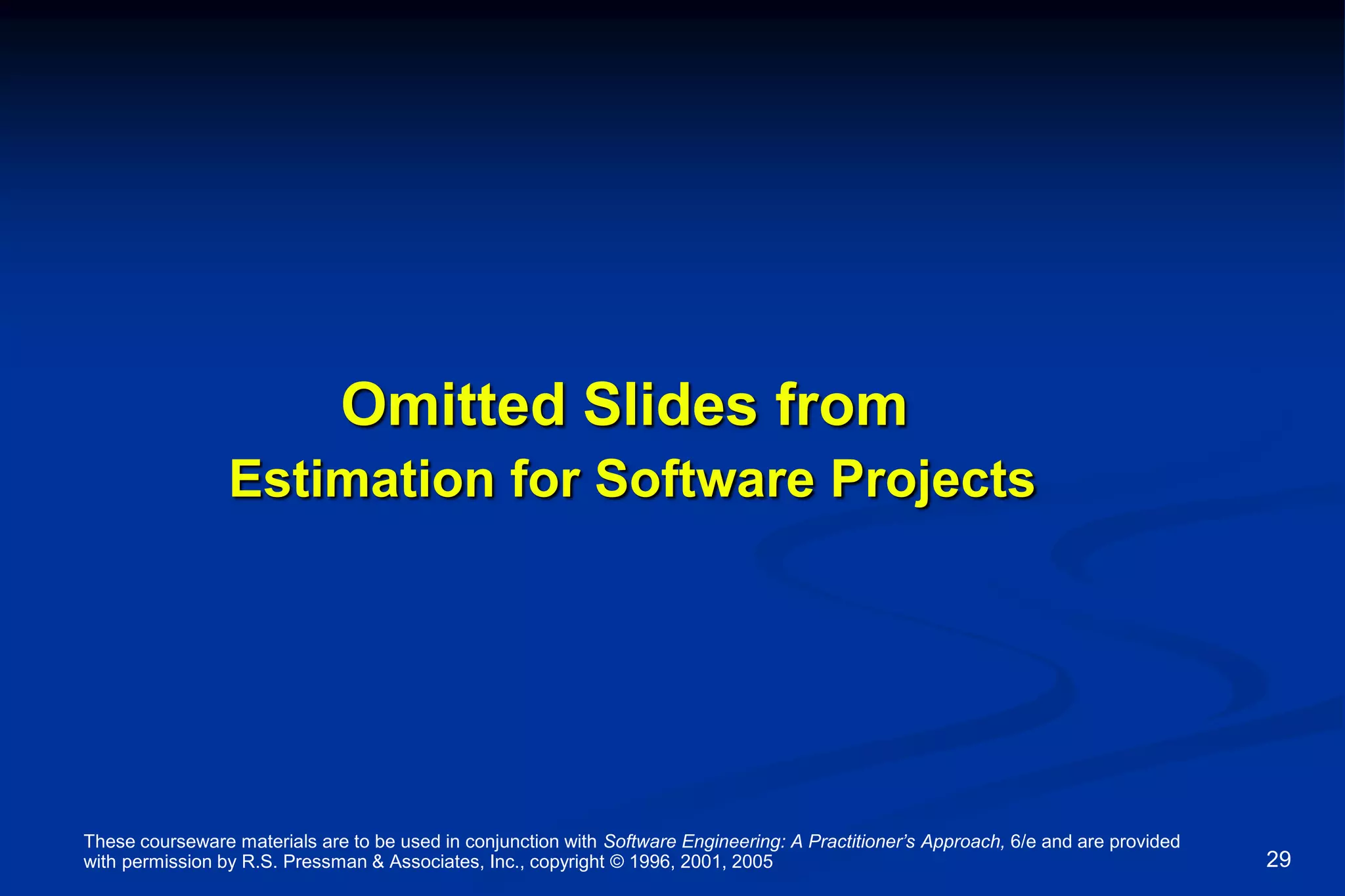 Omitted Slides from
Estimation for Software Projects

These courseware materials are to be used in conjunction with Software Engineering: A Practitioner's Approach, 6/e and are provided with permission by R.S. Pressman & Associates, Inc., copyright © 1996, 2001, 2005

29